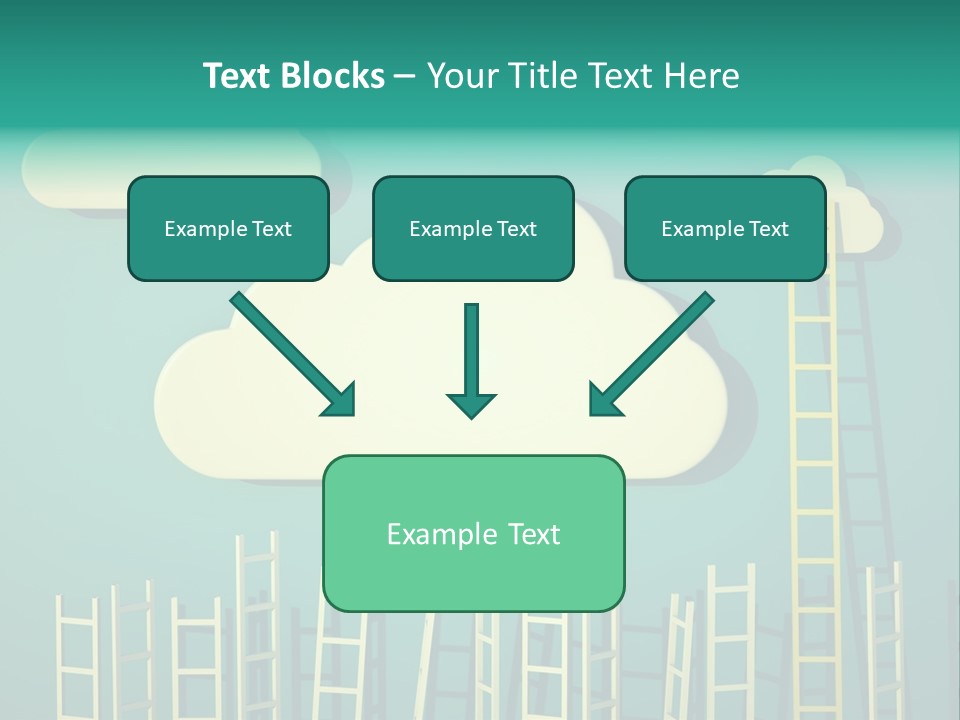 Text Blocks – Your Title Text Here

Example Text

Example Text

Example Text

Example Text